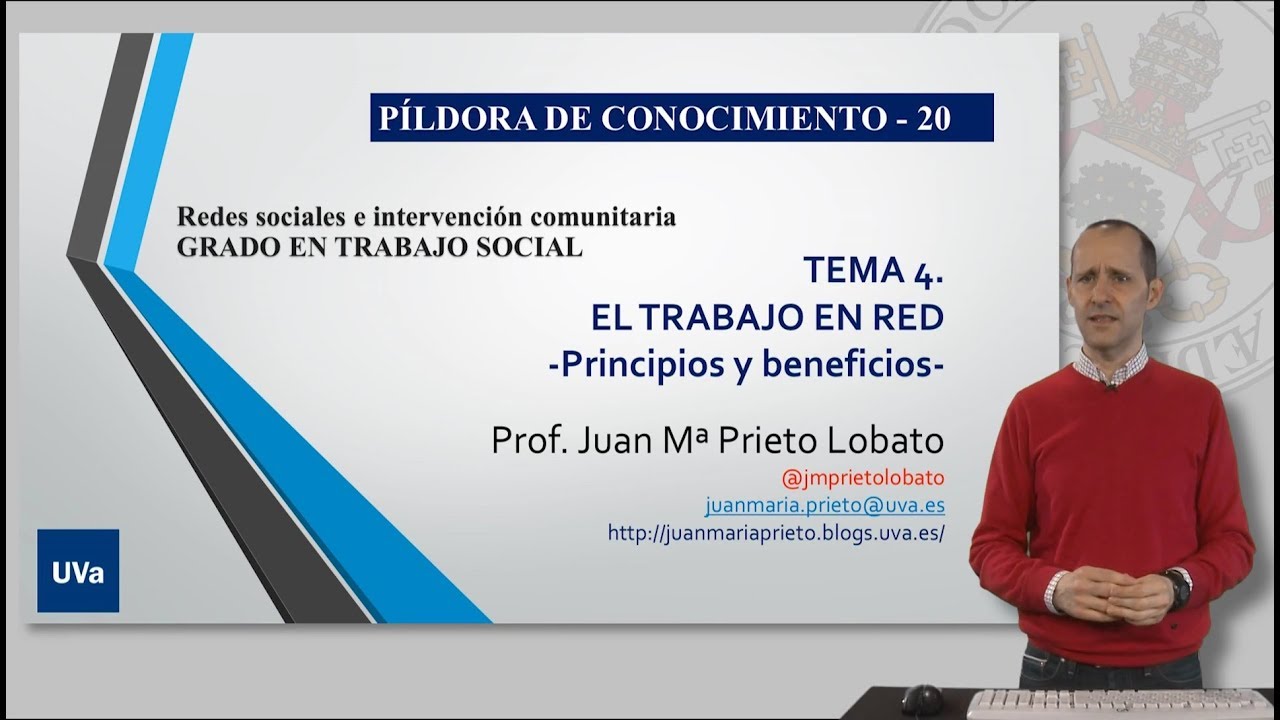 PÍLDORA DE CONOCIMIENTO - 20

Redes sociales e intervención comunitaria
GRADO EN TRABAJO SOCIAL

TEMA 4.
EL TRABAJO EN RED
-Principios y beneficios-

Prof. Juan Mª Prieto Lobato
@jmprietolobato
juanmaria.prieto@uva.es
http://juanmariaprieto.blogs.uva.es/

UVa